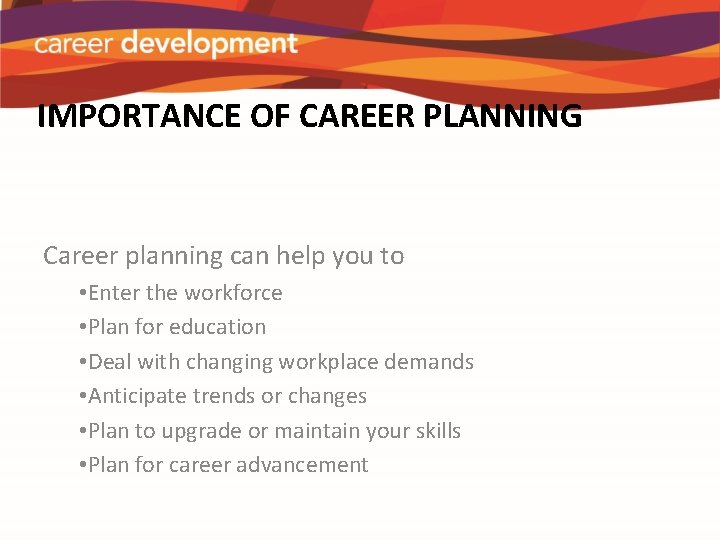 career development

IMPORTANCE OF CAREER PLANNING

Career planning can help you to

•Enter the workforce
•Plan for education
•Deal with changing workplace demands
•Anticipate trends or changes
•Plan to upgrade or maintain your skills
•Plan for career advancement